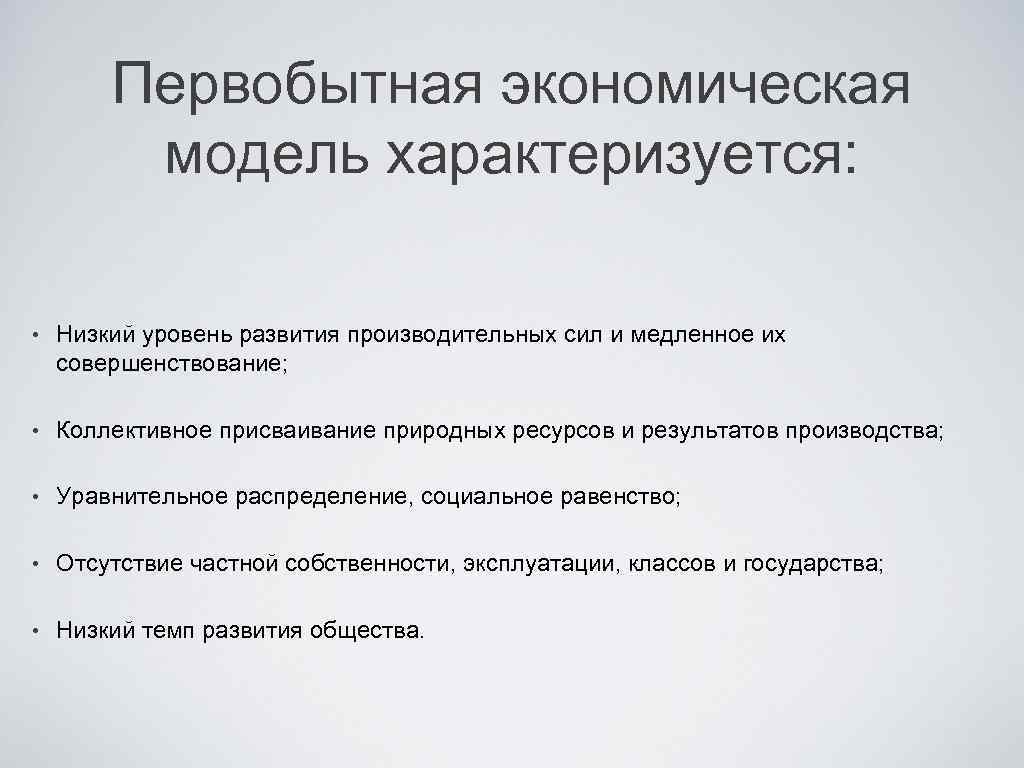 Первобытная экономическая модель характеризуется:

• Низкий уровень развития производительных сил и медленное их совершенствование;

• Коллективное присваивание природных ресурсов и результатов производства;

• Уравнительное распределение, социальное равенство;

• Отсутствие частной собственности, эксплуатации, классов и государства;

• Низкий темп развития общества.